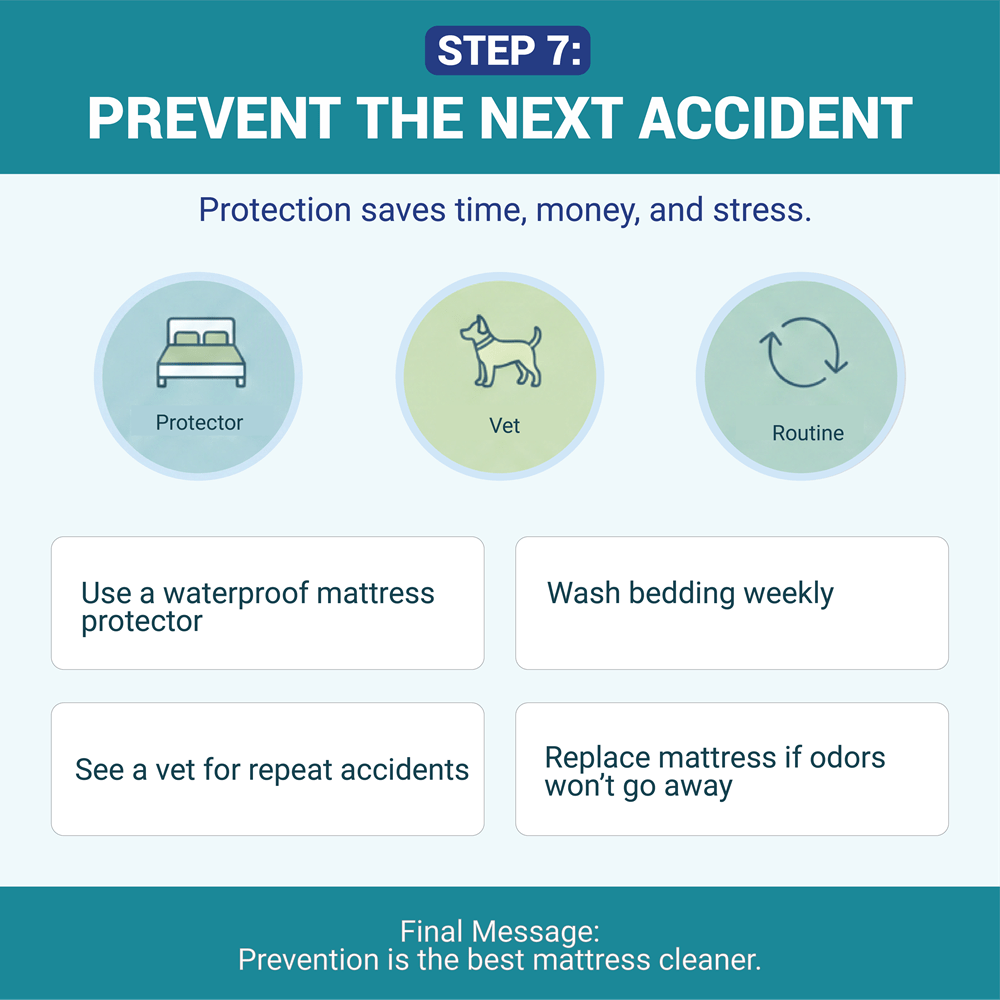 STEP 7:
PREVENT THE NEXT ACCIDENT

Protection saves time, money, and stress.

Protector

Vet

Routine

Use a waterproof mattress protector

Wash bedding weekly

See a vet for repeat accidents

Replace mattress if odors won't go away

Final Message:
Prevention is the best mattress cleaner.